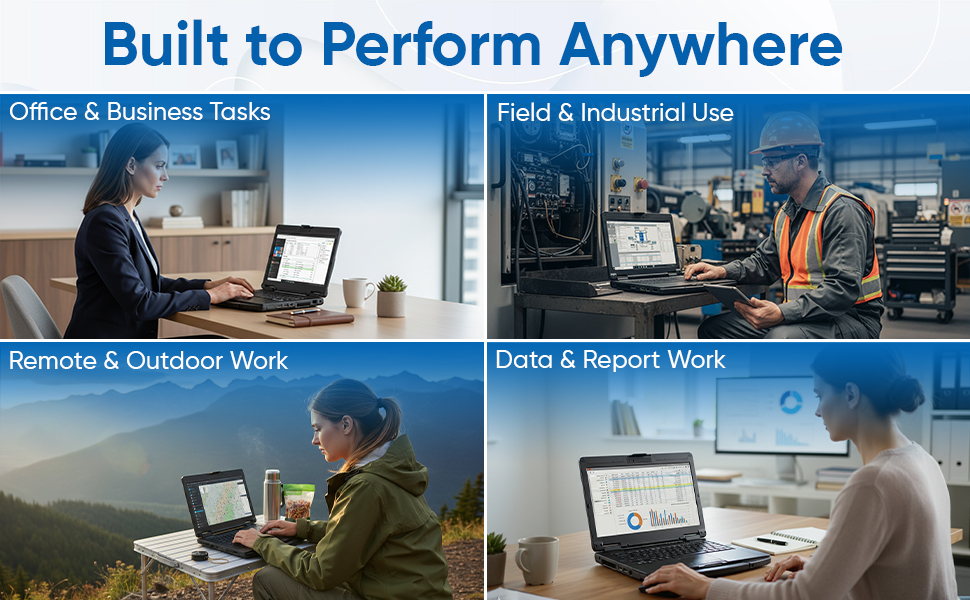 Built to Perform Anywhere

Office & Business Tasks

Field & Industrial Use

Remote & Outdoor Work

Data & Report Work